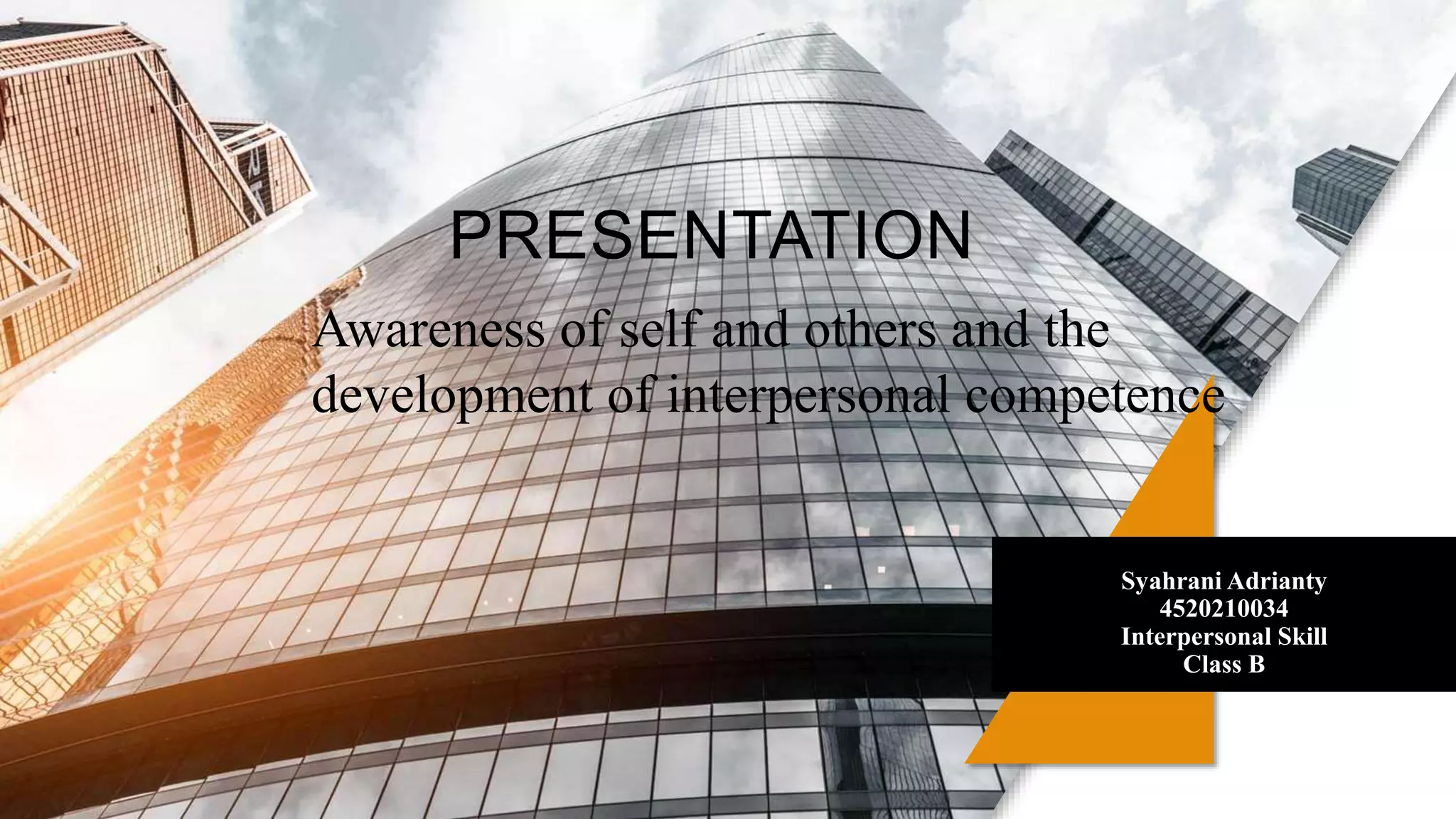 PRESENTATION

Awareness of self and others and the development of interpersonal competence

Syahrani Adrianty
4520210034
Interpersonal Skill
Class B